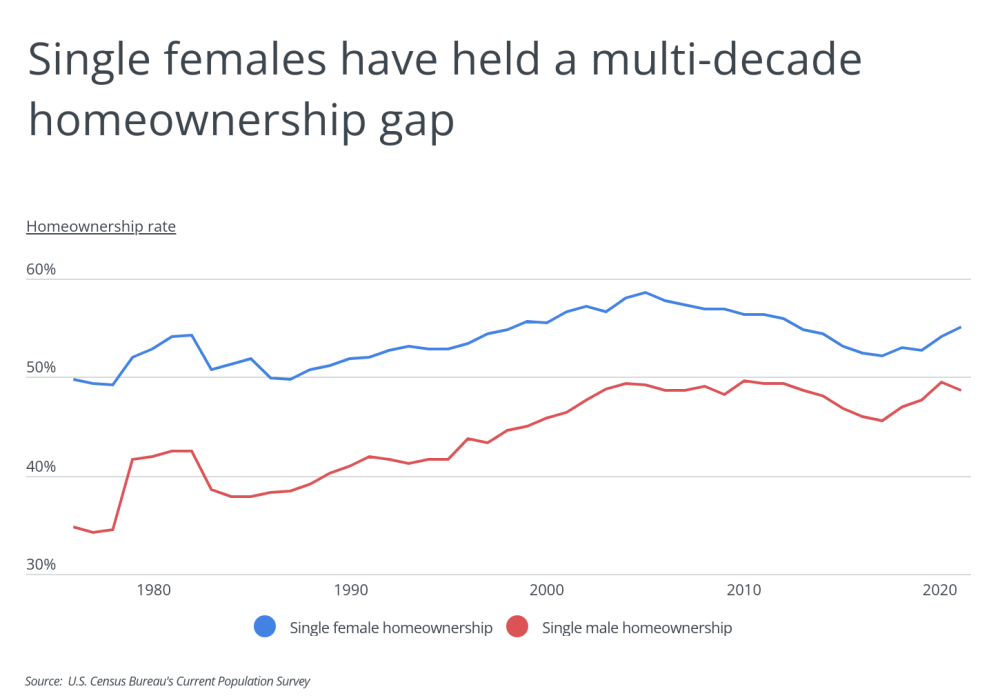 Single females have held a multi-decade homeownership gap

Homeownership rate

60%
50%
40%
30%

1980
1990
2000
2010
2020

Single female homeownership
Single male homeownership

Source: U.S. Census Bureau's Current Population Survey